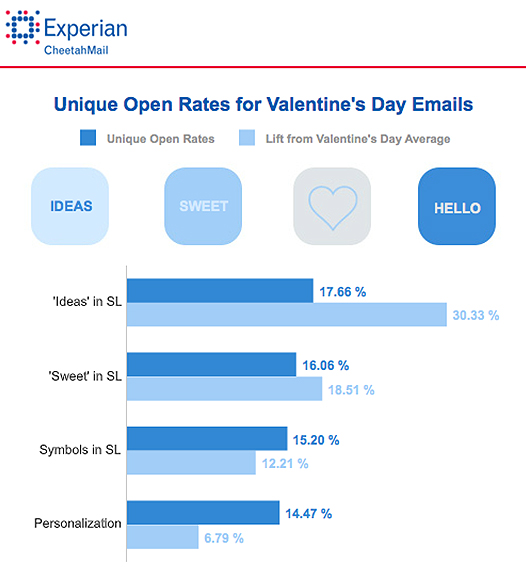 Experian
CheetahMail

Unique Open Rates for Valentine's Day Emails

Unique Open Rates
Lift from Valentine's Day Average

IDEAS
SWEET
HELLO

'Ideas' in SL
17.66 %
30.33 %

'Sweet' in SL
16.06 %
18.51 %

Symbols in SL
15.20 %
12.21 %

Personalization
14.47 %
6.79 %